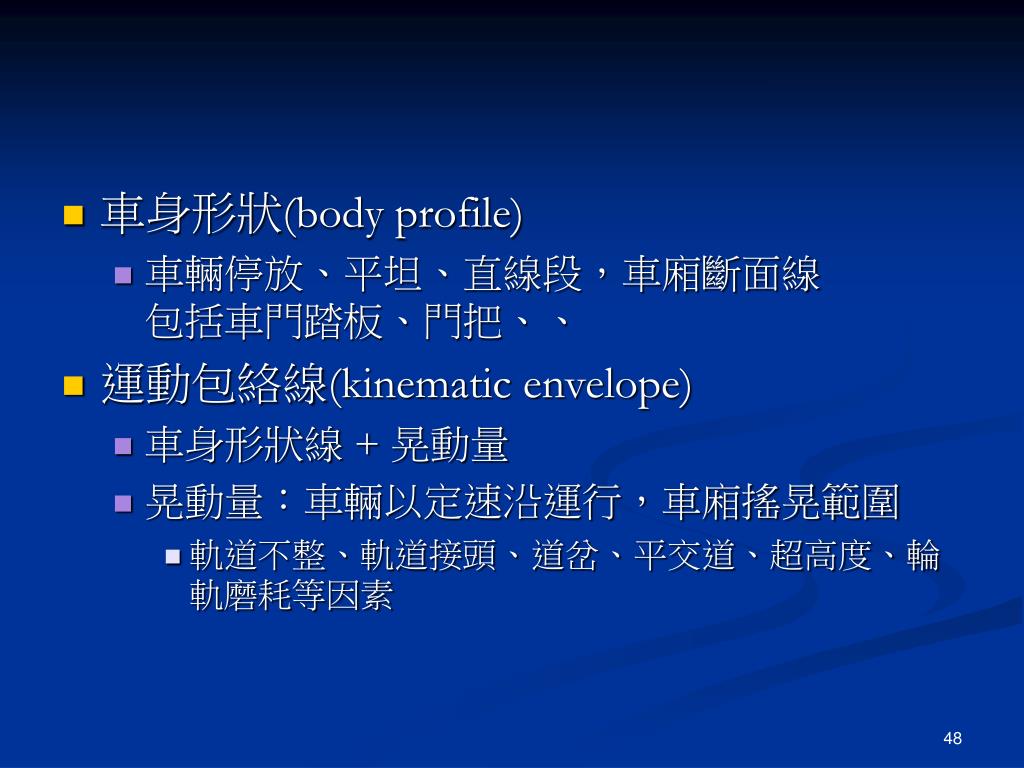 車身形狀(body profile)

車輛停放、平坦、直線段，車廂斷面線包括車門踏板、門把、、

運動包絡線(kinematic envelope)

車身形狀線 + 晃動量

晃動量：車輛以定速沿運行，車廂搖晃範圍

軌道不整、軌道接頭、道岔、平交道、超高度、輪軌磨耗等因素

48